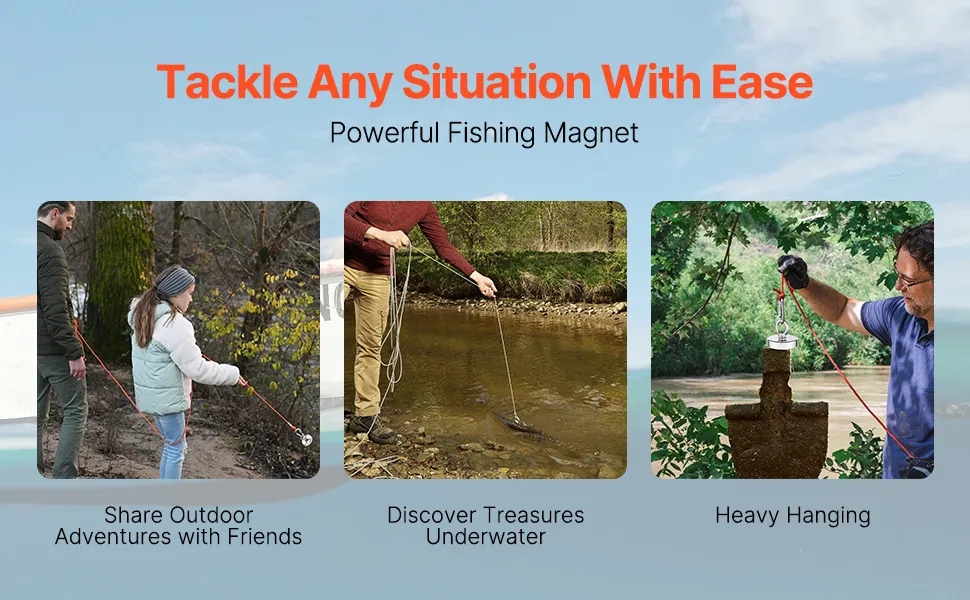 Tackle Any Situation With Ease

Powerful Fishing Magnet

Share Outdoor Adventures with Friends

Discover Treasures Underwater

Heavy Hanging